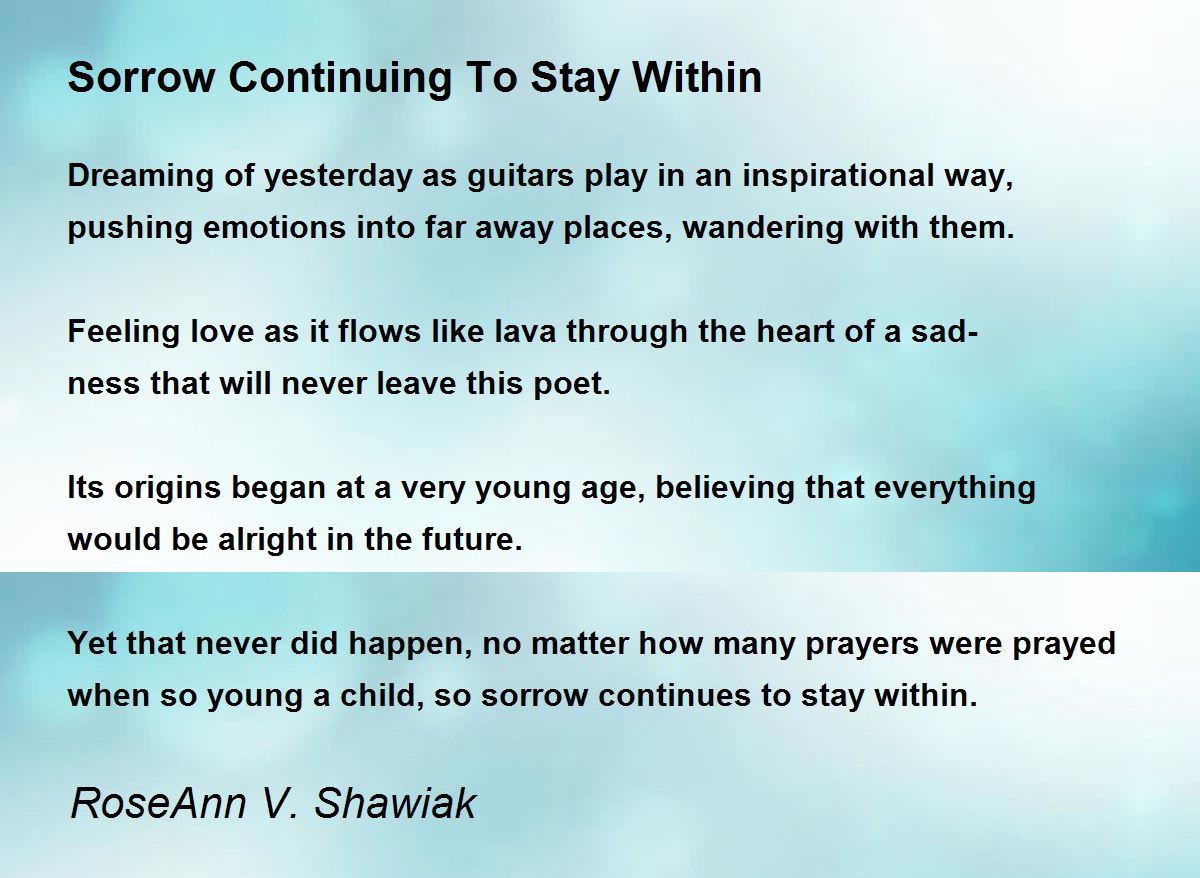 Sorrow Continuing To Stay Within

Dreaming of yesterday as guitars play in an inspirational way, pushing emotions into far away places, wandering with them.

Feeling love as it flows like lava through the heart of a sadness that will never leave this poet.

Its origins began at a very young age, believing that everything would be alright in the future.

Yet that never did happen, no matter how many prayers were prayed when so young a child, so sorrow continues to stay within.

RoseAnn V. Shawiak